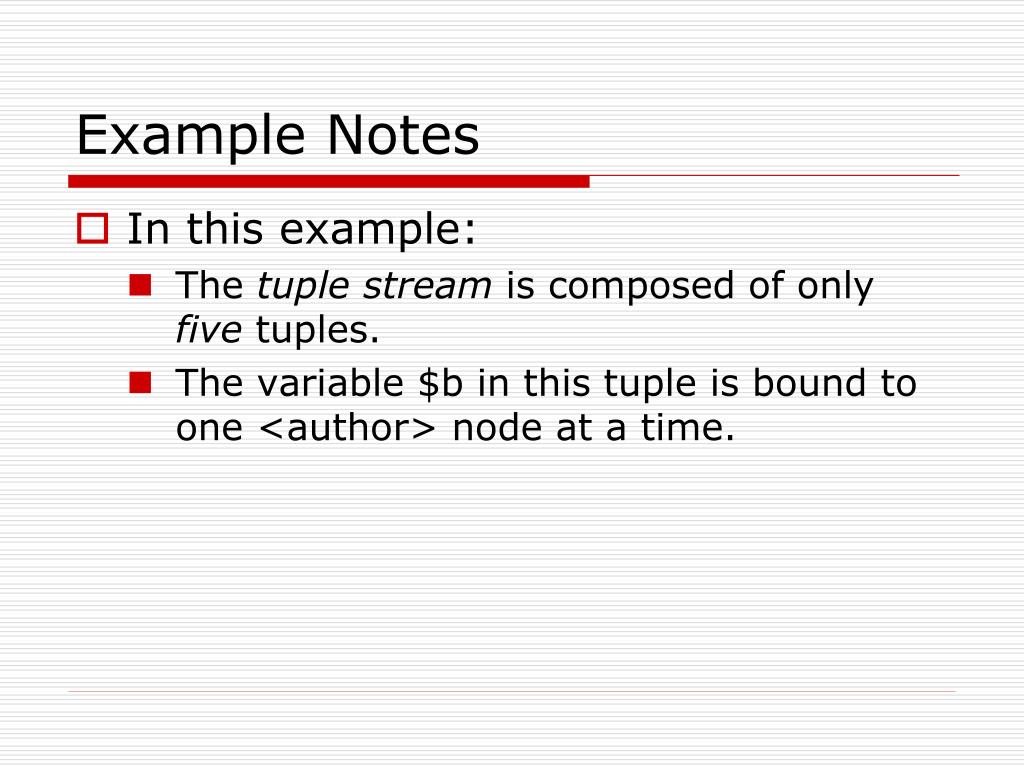 Example Notes

In this example:

The tuple stream is composed of only five tuples.

The variable \$b in this tuple is bound to one <author> node at a time.